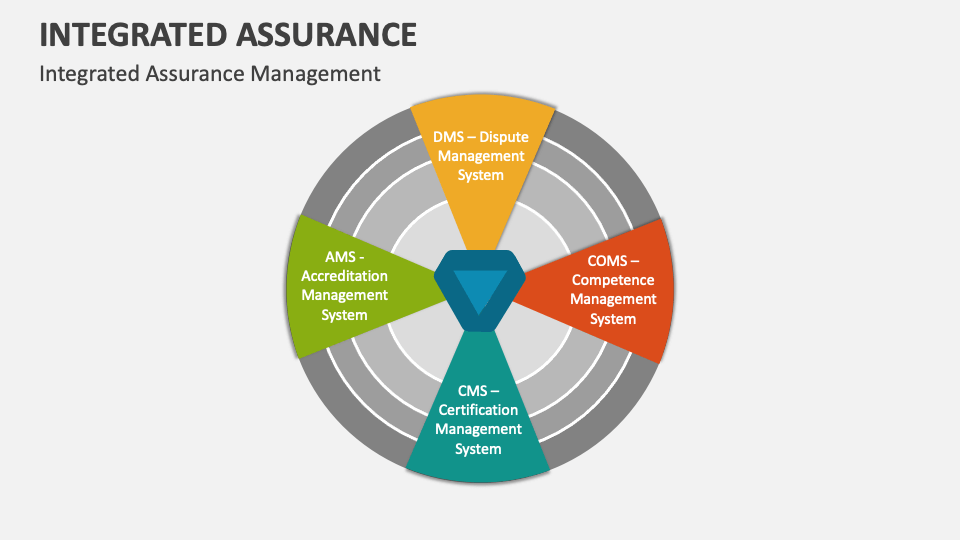 INTEGRATED ASSURANCE

Integrated Assurance Management

DMS – Dispute Management System

AMS - Accreditation Management System

COMS – Competence Management System

CMS – Certification Management System